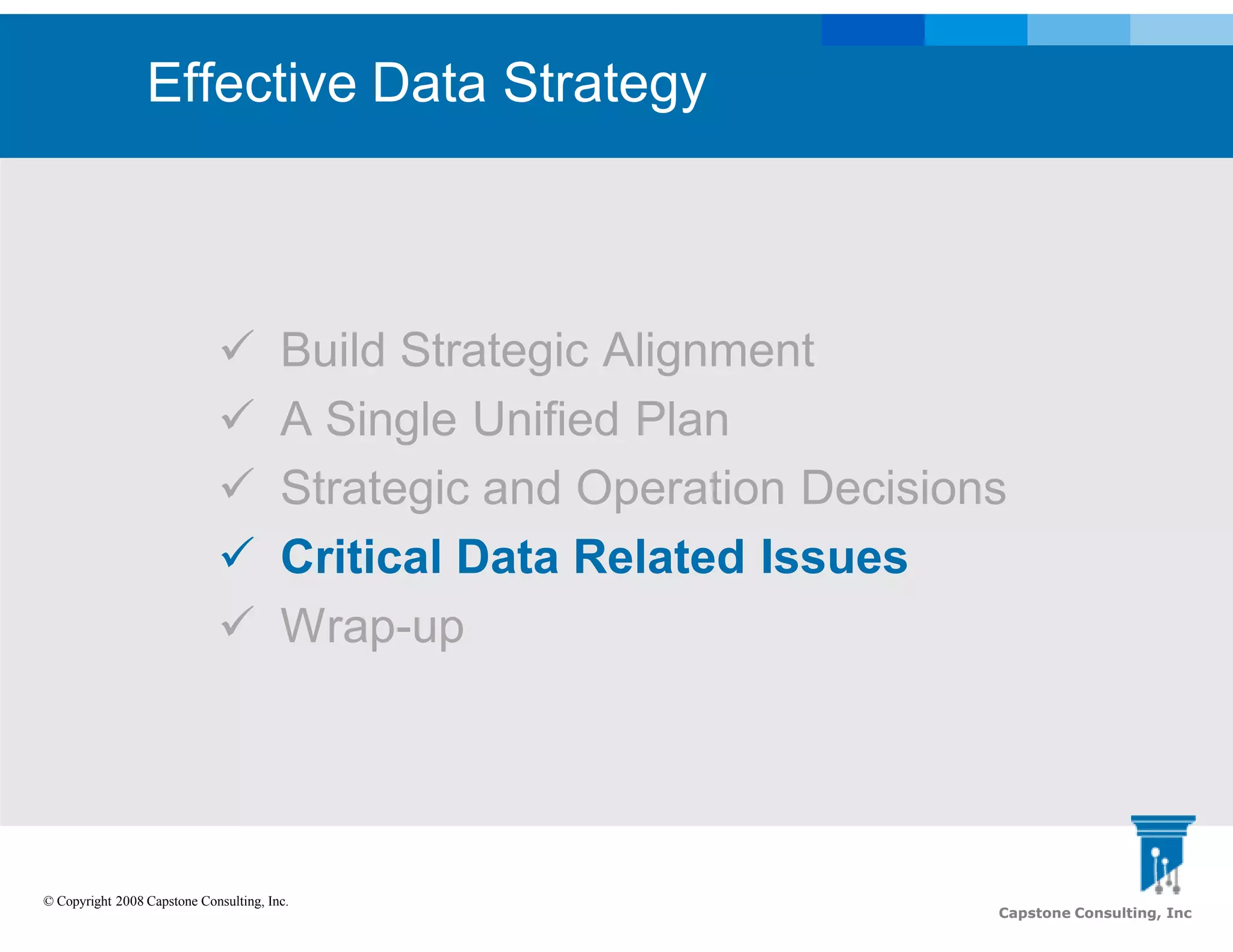 Effective Data Strategy

✓ Build Strategic Alignment
✓ A Single Unified Plan
✓ Strategic and Operation Decisions
✓ Critical Data Related Issues
✓ Wrap-up

© Copyright 2008 Capstone Consulting, Inc.

Capstone Consulting, Inc